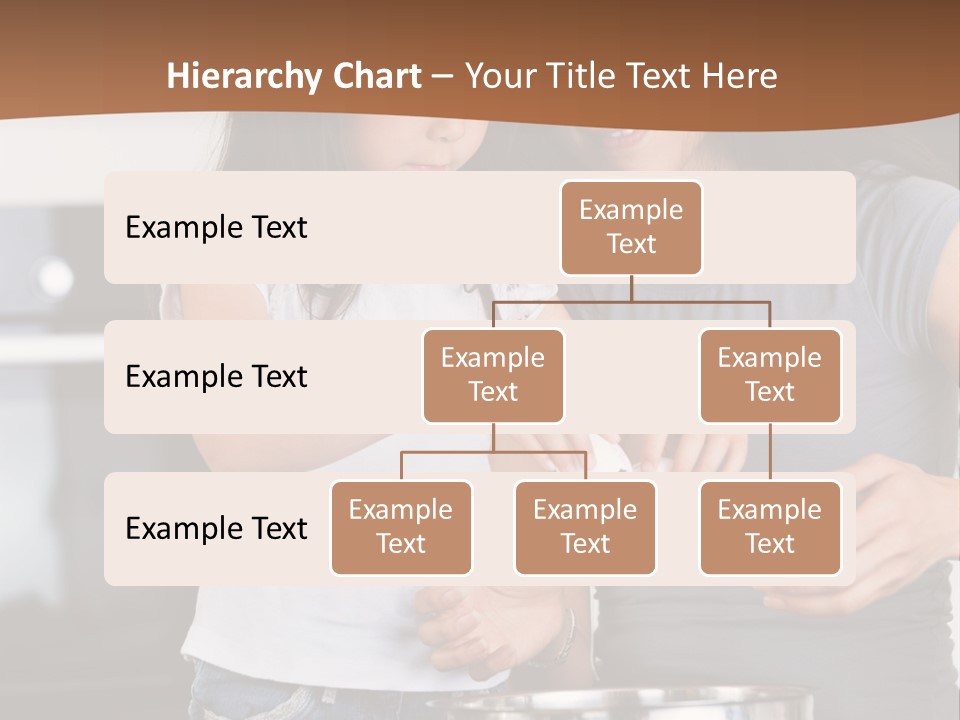 Hierarchy Chart – Your Title Text Here

Example Text

Example Text

Example Text

Example Text

Example Text

Example Text

Example Text

Example Text

Example Text